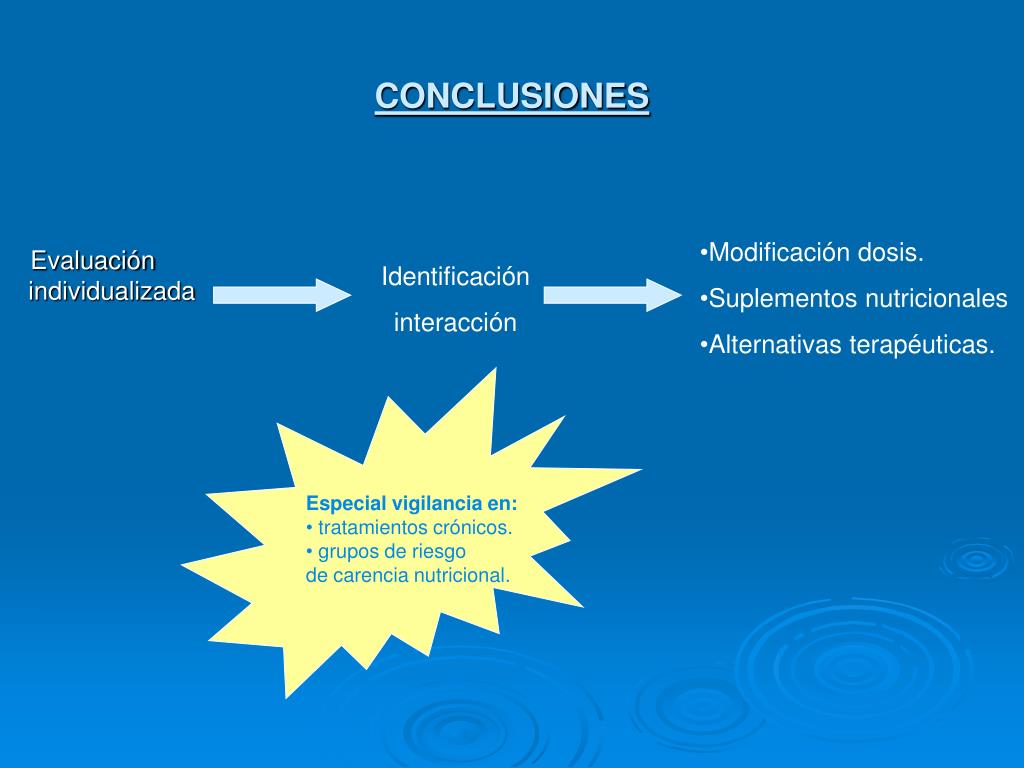 CONCLUSIONES

Evaluación individualizada

Identificación interacción

•Modificación dosis.
•Suplementos nutricionales
•Alternativas terapéuticas.

Especial vigilancia en:
• tratamientos crónicos.
• grupos de riesgo de carencia nutricional.